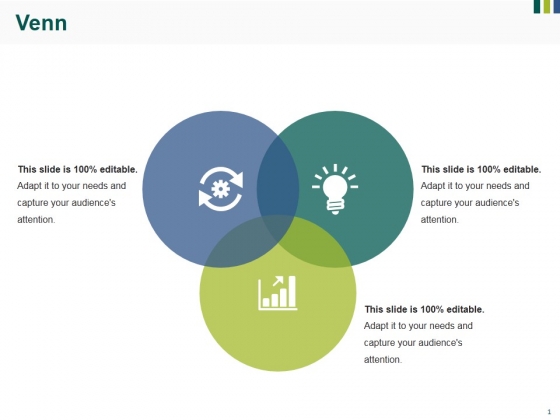 Venn

This slide is 100% editable. Adapt it to your needs and capture your audience's attention.

This slide is 100% editable. Adapt it to your needs and capture your audience's attention.

This slide is 100% editable. Adapt it to your needs and capture your audience's attention.

1